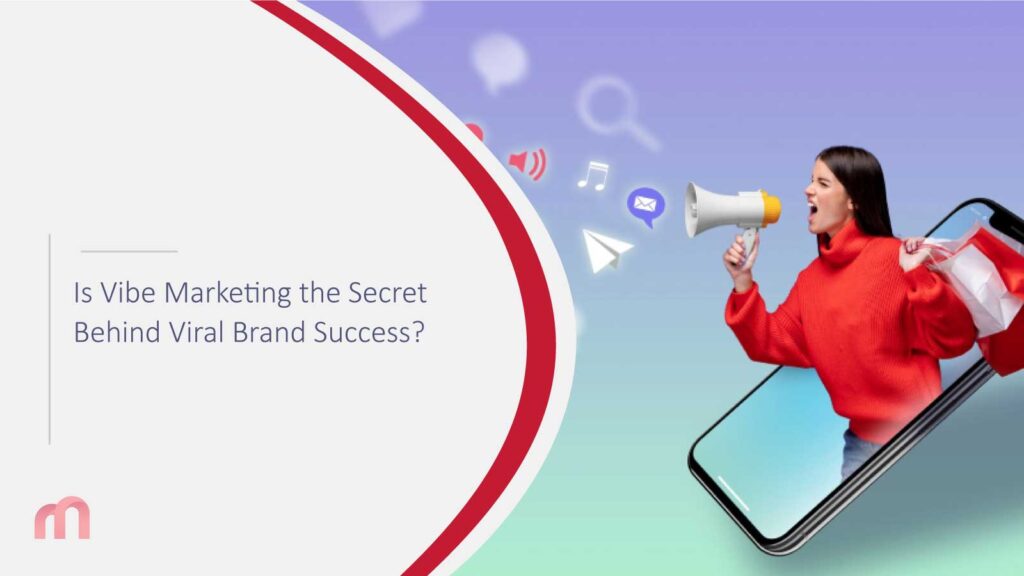 Is Vibe Marketing the Secret Behind Viral Brand Success?